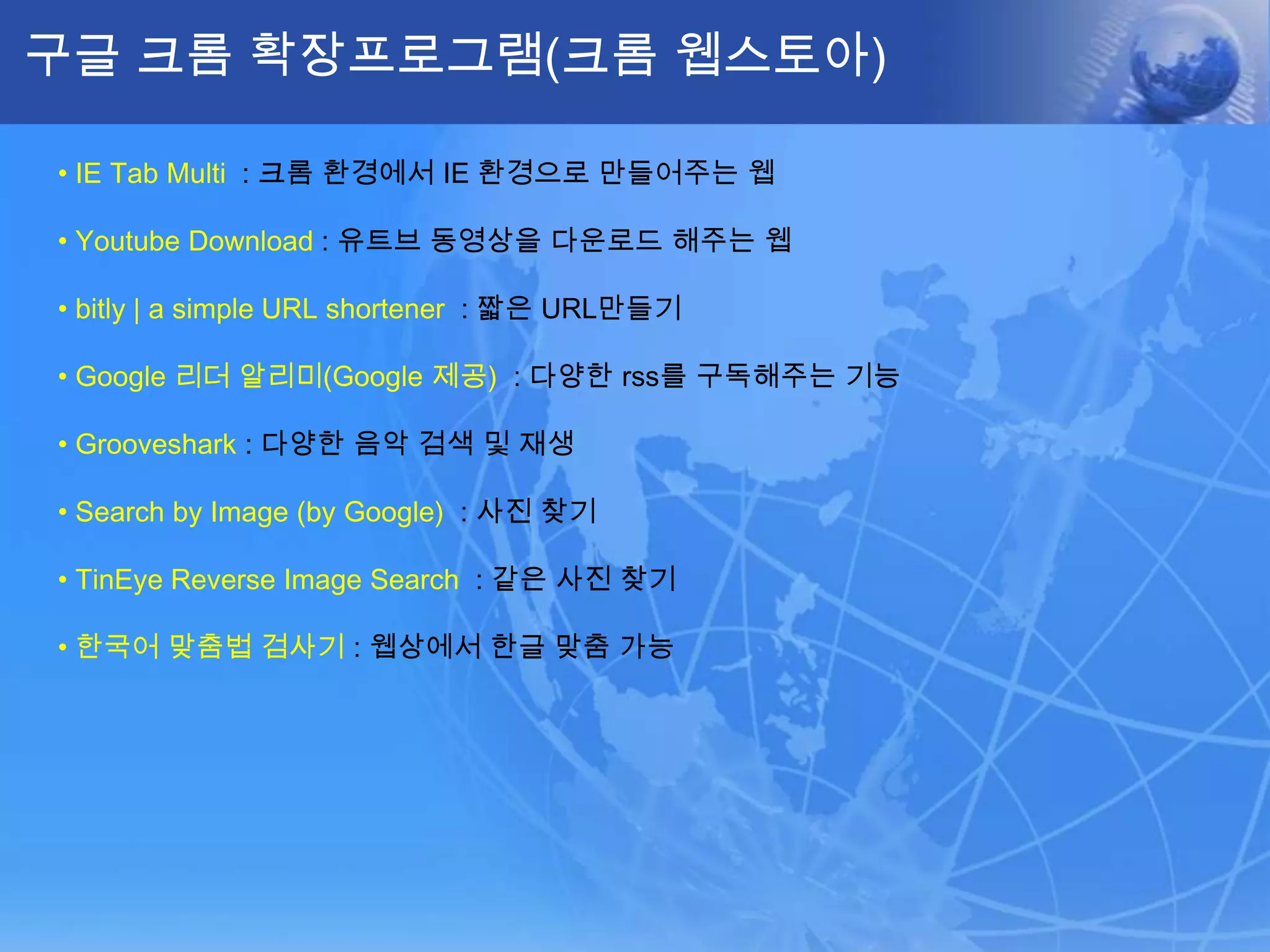 구글 크롬 확장프로그램(크롬 웹스토아)

• IE Tab Multi : 크롬 환경에서 IE 환경으로 만들어주는 웹

• Youtube Download : 유트브 동영상을 다운로드 해주는 웹

• bitly | a simple URL shortener : 짧은 URL만들기

• Google 리더 알리미(Google 제공) : 다양한 rss를 구독해주는 기능

• Grooveshark : 다양한 음악 검색 및 재생

• Search by Image (by Google) : 사진 찾기

• TinEye Reverse Image Search : 같은 사진 찾기

• 한국어 맞춤법 검사기 : 웹상에서 한글 맞춤 가능